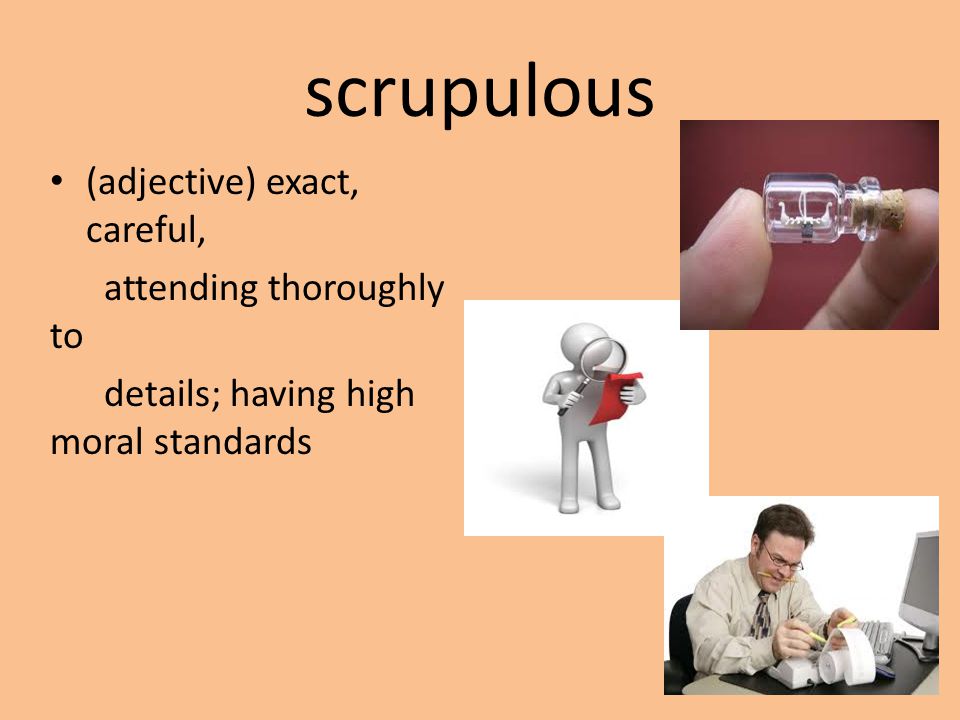 scrupulous

• (adjective) exact, careful,

attending thoroughly to

details; having high moral standards